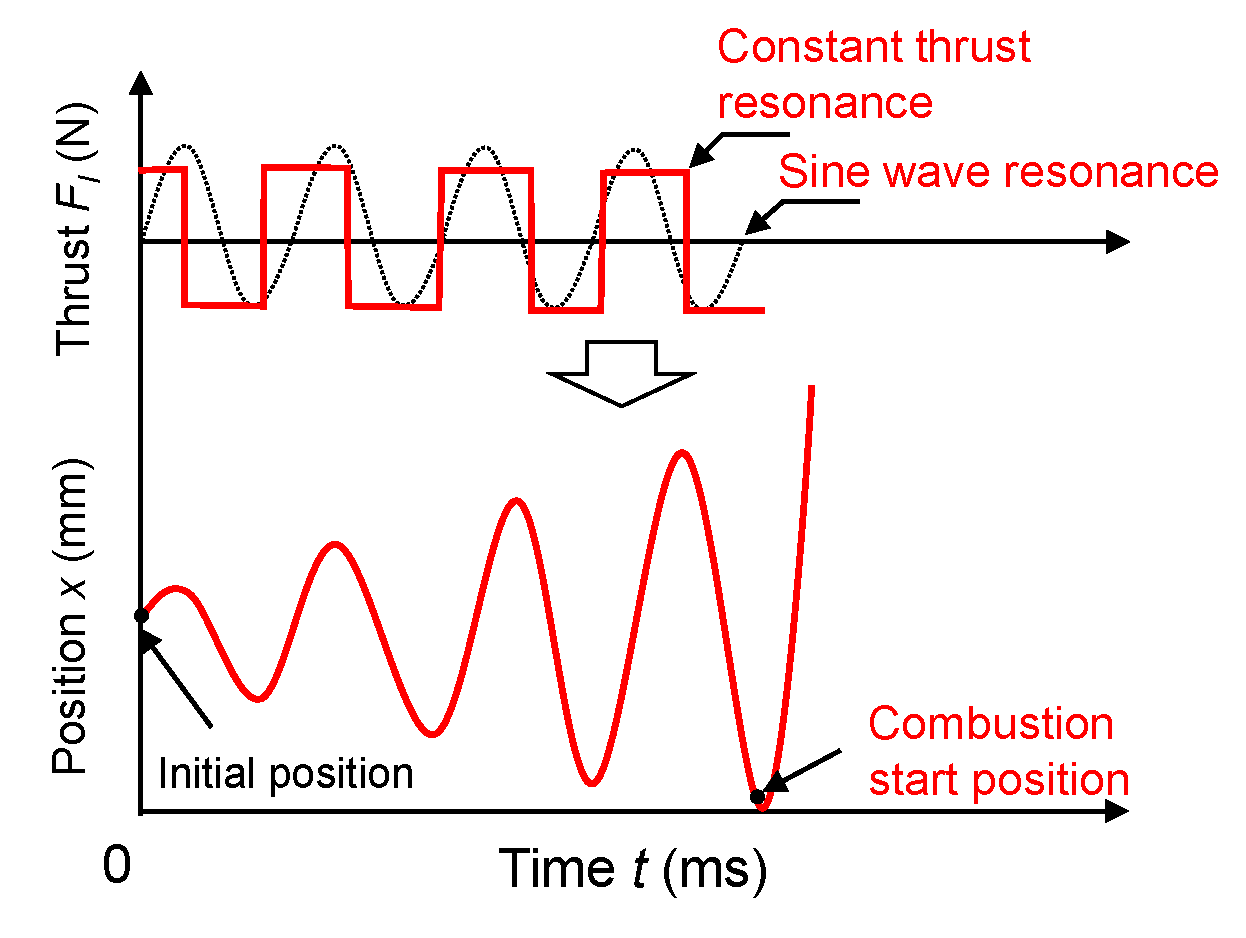 Constant thrust resonance

Sine wave resonance

Thrust $F_l$ (N)

Position $x$ (mm)

Initial position

Combustion start position

0

Time $t$ (ms)